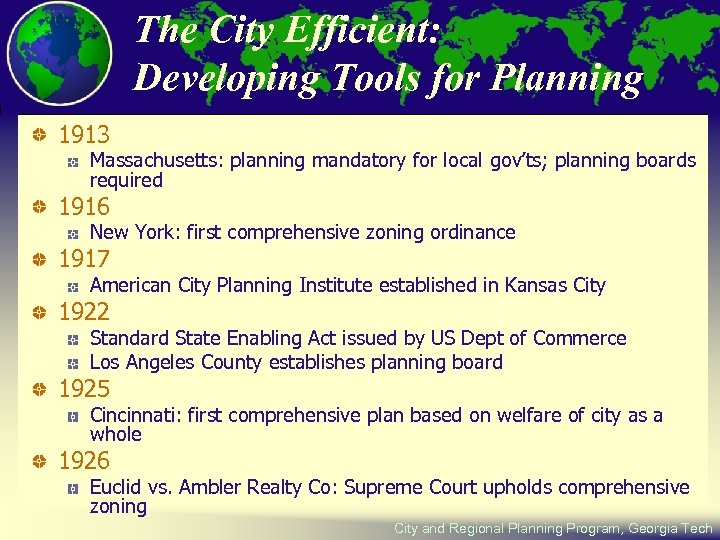 The City Efficient:
Developing Tools for Planning

1913
Massachusetts: planning mandatory for local gov'ts; planning boards required
1916
New York: first comprehensive zoning ordinance
1917
American City Planning Institute established in Kansas City
1922
Standard State Enabling Act issued by US Dept of Commerce
Los Angeles County establishes planning board
1925
Cincinnati: first comprehensive plan based on welfare of city as a whole
1926
Euclid vs. Ambler Realty Co: Supreme Court upholds comprehensive zoning

City and Regional Planning Program, Georgia Tech